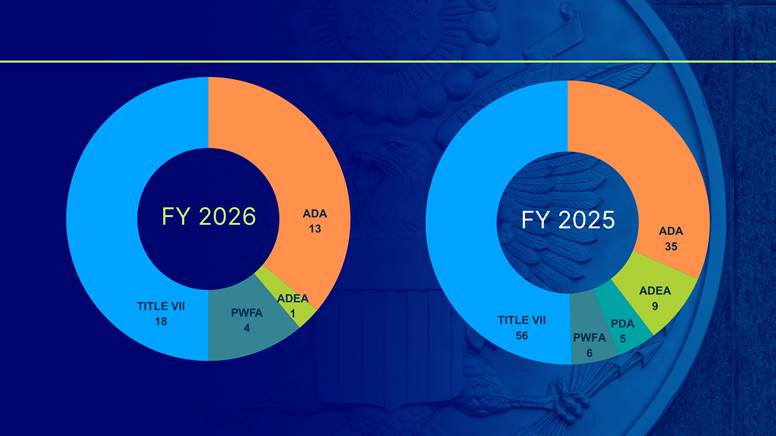 FY 2026

ADA
13

ADEA
1

PWFA
4

TITLE VII
18

FY 2025

ADA
35

ADEA
9

PDA
5

PWFA
6

TITLE VII
56